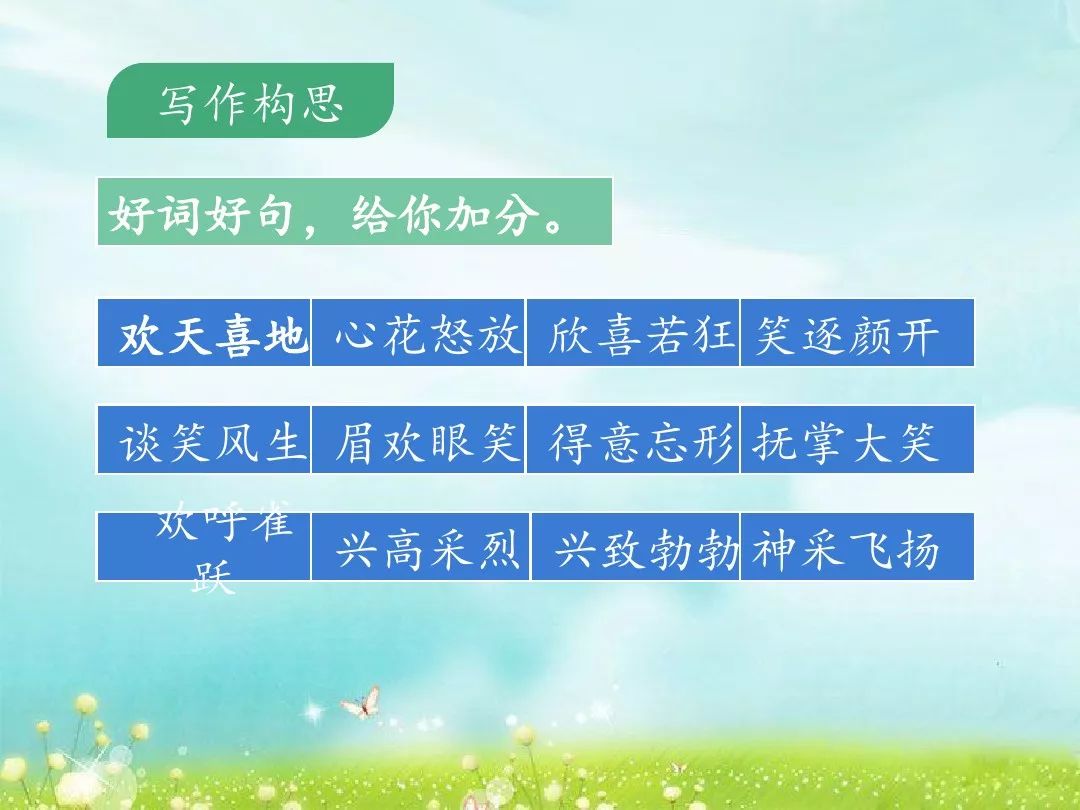 写作构思

好词好句，给你加分。

| 欢天喜地 | 心花怒放 | 欣喜若狂 | 笑逐颜开 |
|---|---|---|---|
| 谈笑风生 | 眉欢眼笑 | 得意忘形 | 抚掌大笑 |
| 欢呼雀跃 | 兴高采烈 | 兴致勃勃 | 神采飞扬 |